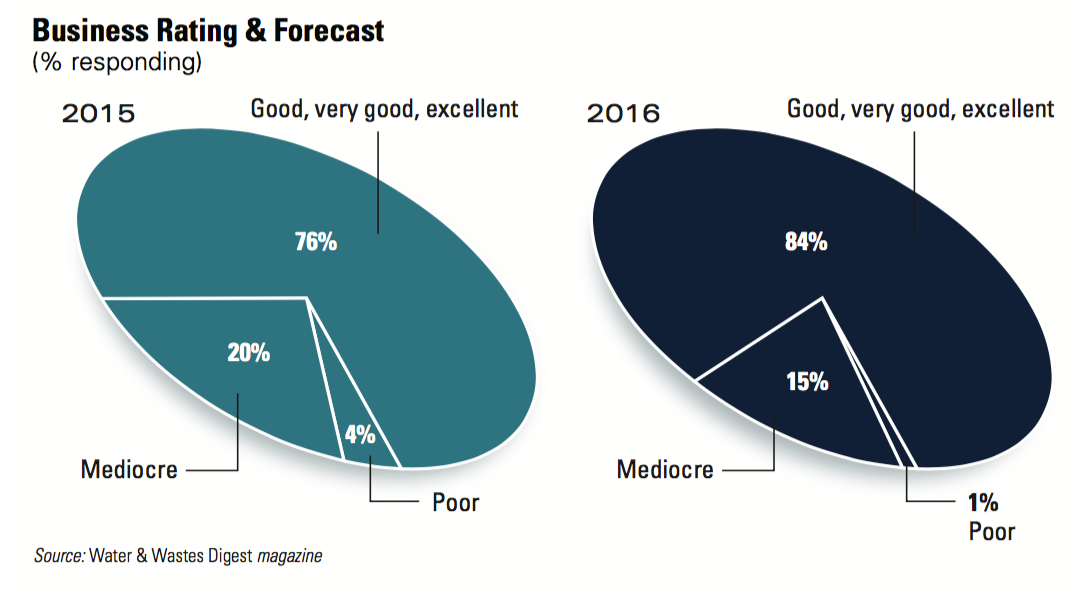 Business Rating & Forecast
(% responding)

2015

Good, very good, excellent

76%

20%

4%

Mediocre

Poor

2016

Good, very good, excellent

84%

15%

Mediocre

1%
Poor

Source: Water & Wastes Digest magazine